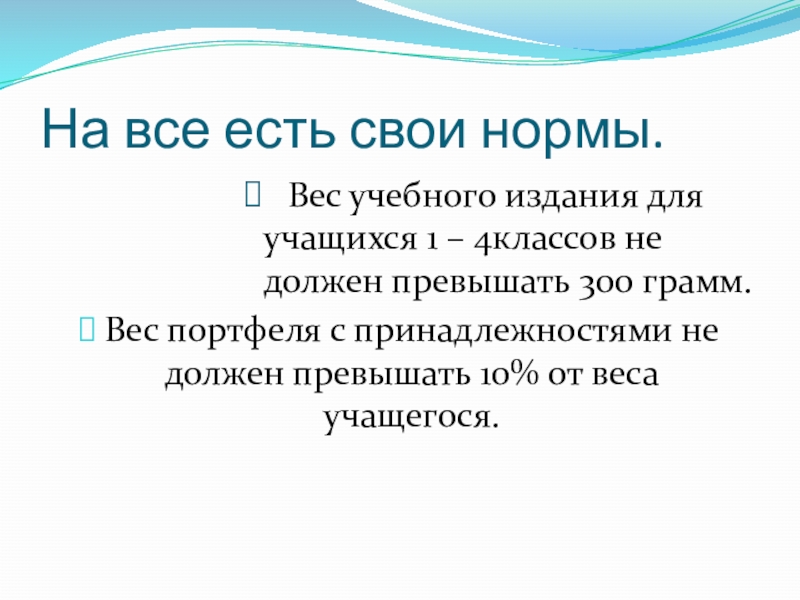 На все есть свои нормы.

Вес учебного издания для учащихся 1 – 4классов не должен превышать 300 грамм.

Вес портфеля с принадлежностями не должен превышать 10% от веса учащегося.